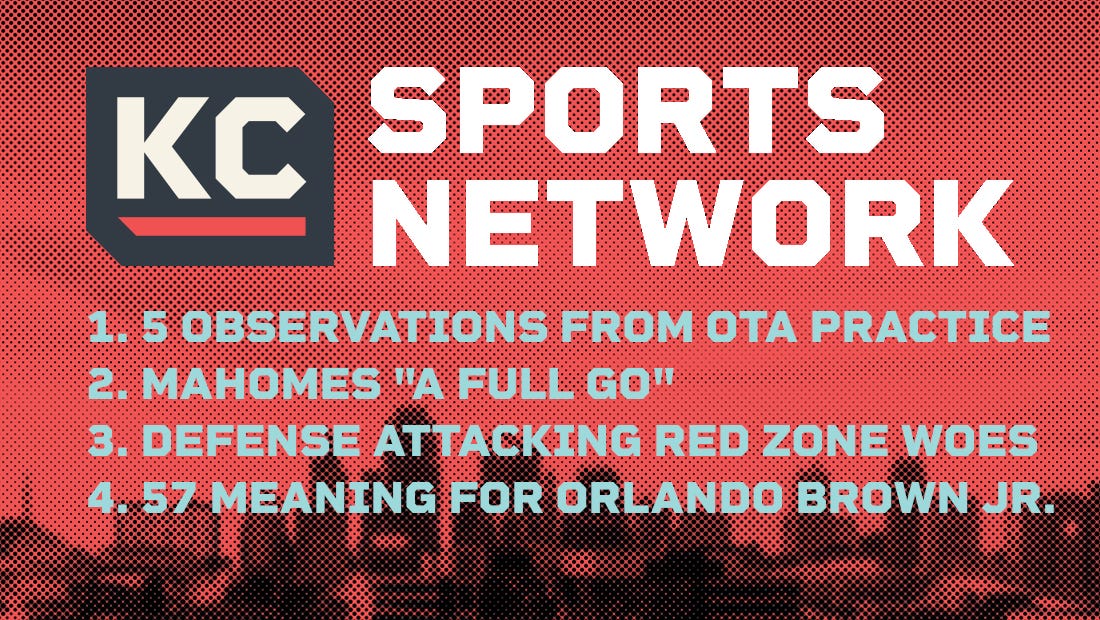 KC

SPORTS NETWORK

1. 5 OBSERVATIONS FROM OTA PRACTICE
2. MAHOMES "A FULL GO"
3. DEFENSE ATTACKING RED ZONE WOES
4. 57 MEANING FOR ORLANDO BROWN JR.